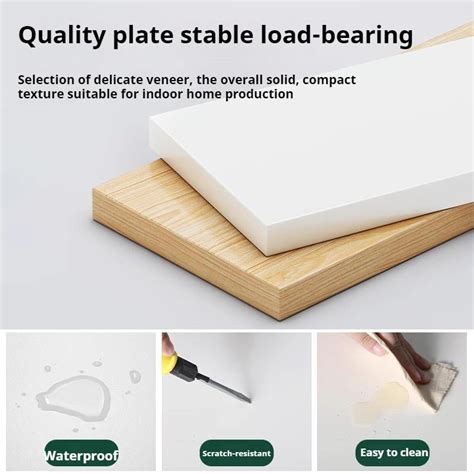 Quality plate stable load-bearing

Selection of delicate veneer, the overall solid, compact texture suitable for indoor home production

Waterproof

Scratch-resistant

Easy to clean